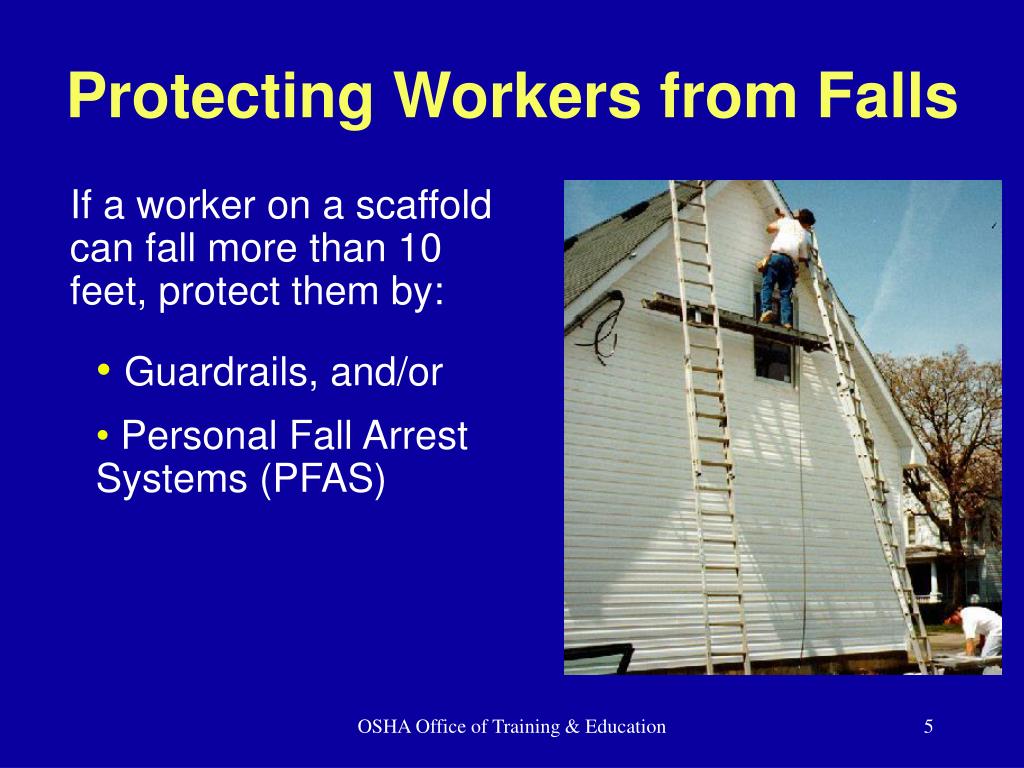 Protecting Workers from Falls

If a worker on a scaffold can fall more than 10 feet, protect them by:

• Guardrails, and/or

• Personal Fall Arrest Systems (PFAS)

OSHA Office of Training & Education

5